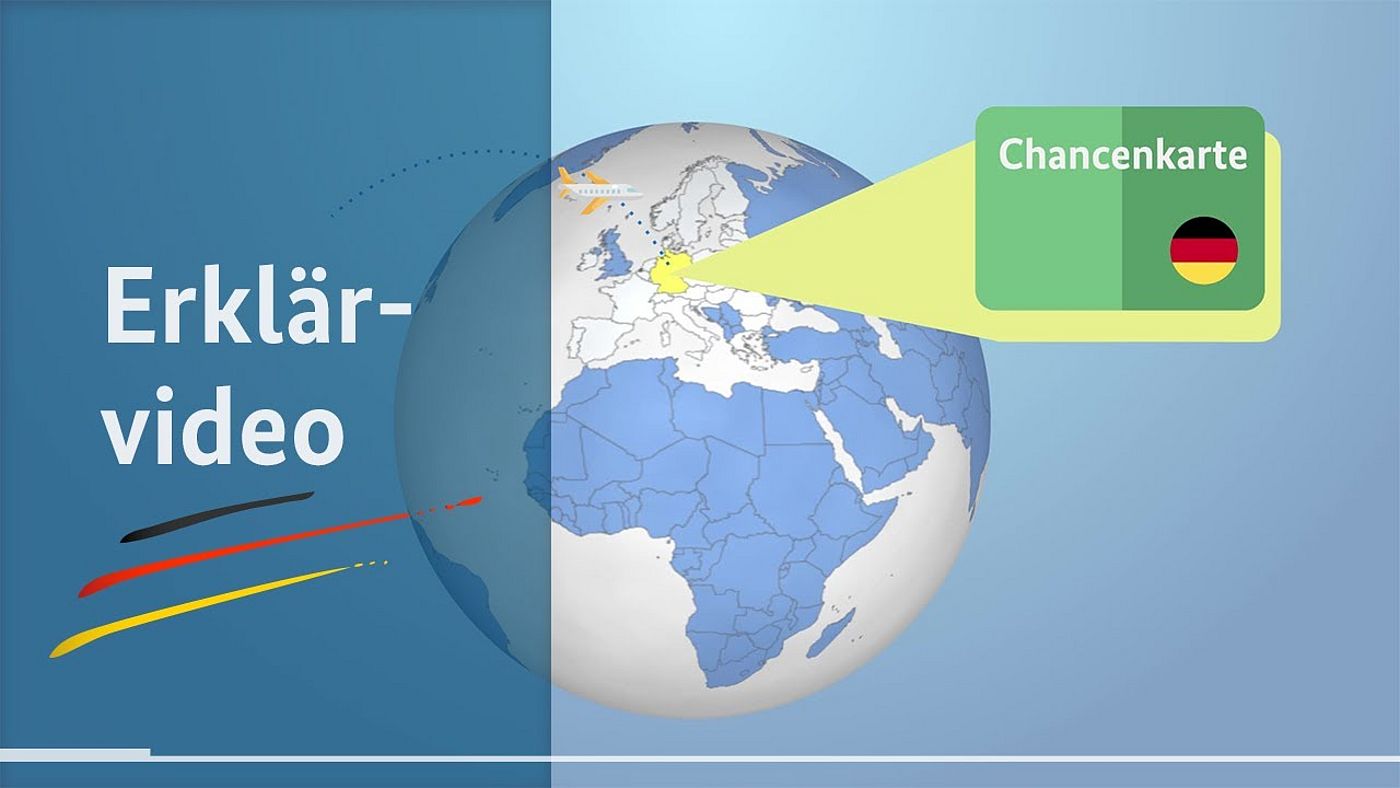 Erklärvideo

Chancenkarte